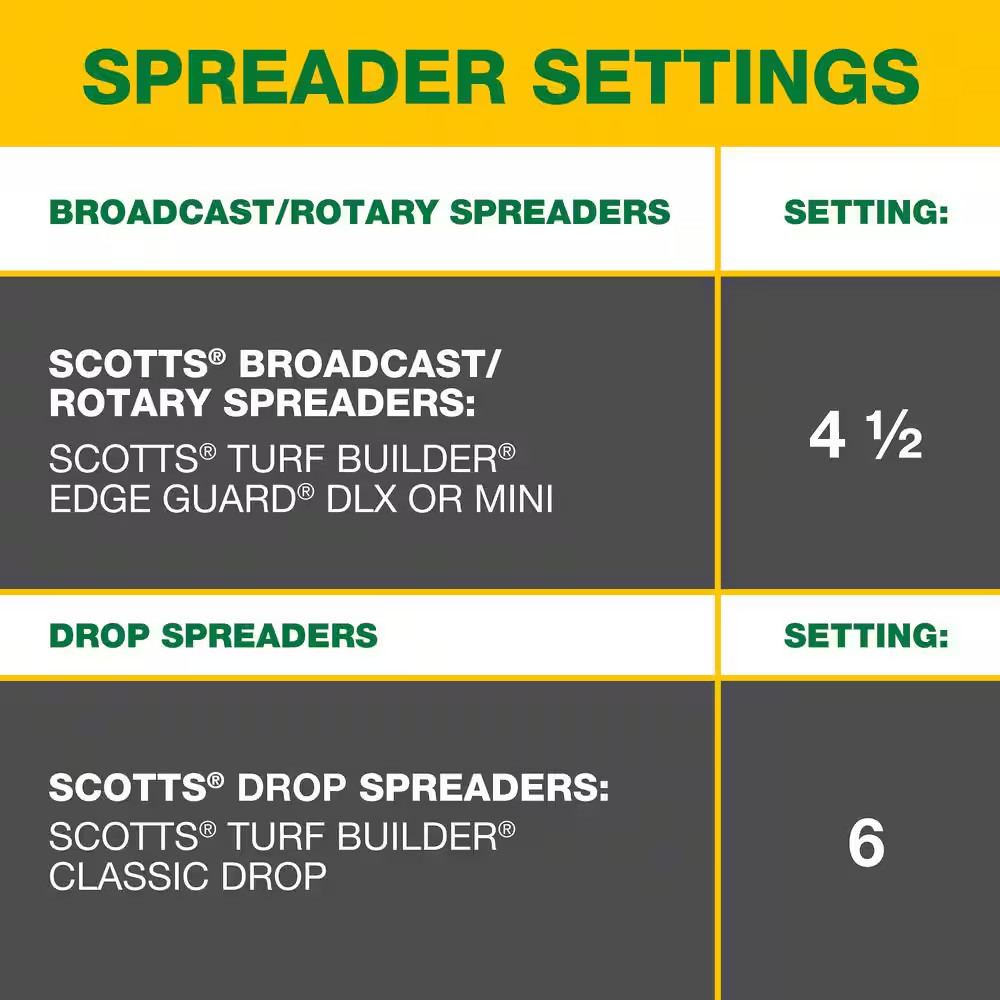 SPREADER SETTINGS

| BROADCAST/ROTARY SPREADERS | SETTING: |
|---|---|
| SCOTTS® BROADCAST/ ROTARY SPREADERS: SCOTTS® TURF BUILDER® EDGE GUARD® DLX OR MINI | 4 ½ |
| DROP SPREADERS | SETTING: |
| SCOTTS® DROP SPREADERS: SCOTTS® TURF BUILDER® CLASSIC DROP | 6 |